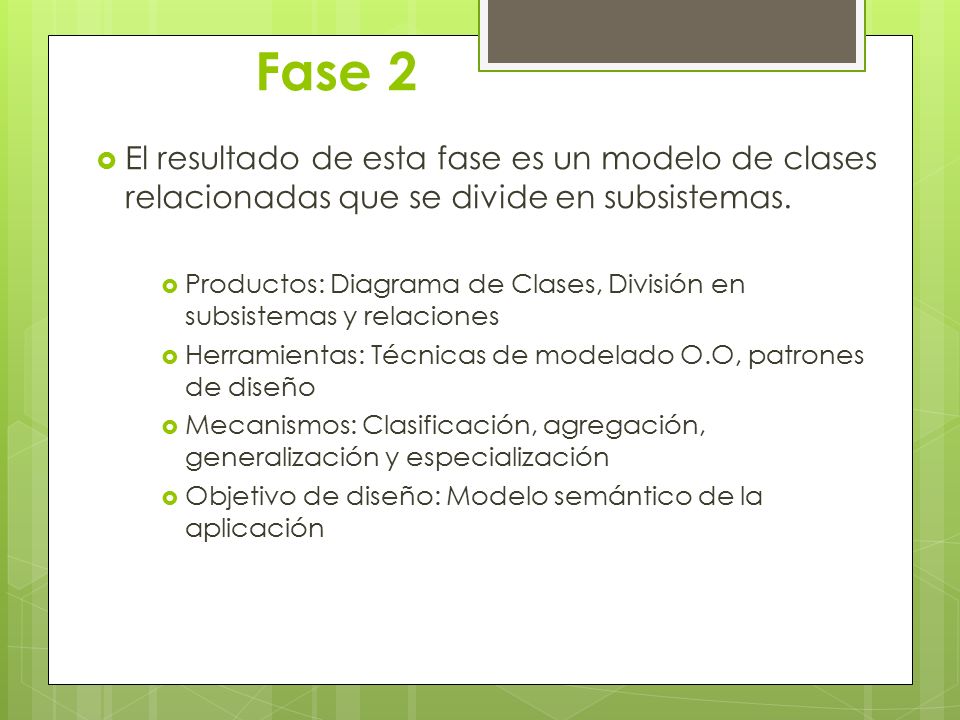 Fase 2

El resultado de esta fase es un modelo de clases relacionadas que se divide en subsistemas.

Productos: Diagrama de Clases, División en subsistemas y relaciones

Herramientas: Técnicas de modelado O.O, patrones de diseño

Mecanismos: Clasificación, agregación, generalización y especialización

Objetivo de diseño: Modelo semántico de la aplicación